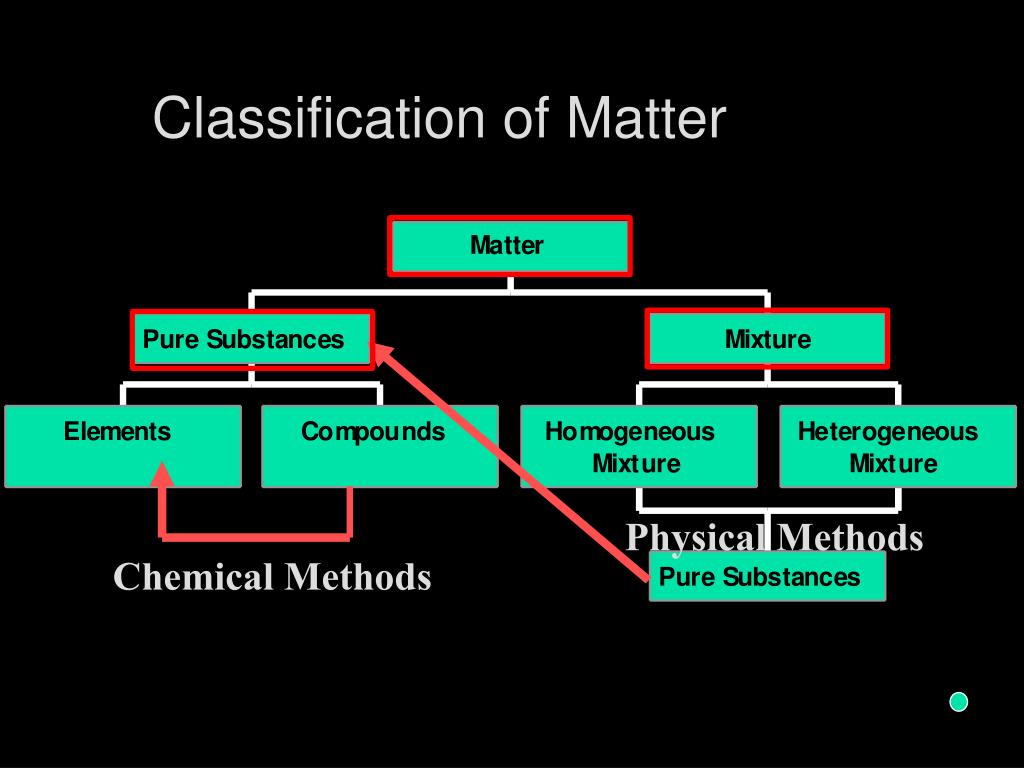 Classification of Matter

Matter

Pure Substances

Mixture

Elements

Compounds

Homogeneous Mixture

Heterogeneous Mixture

Physical Methods

Chemical Methods

Pure Substances